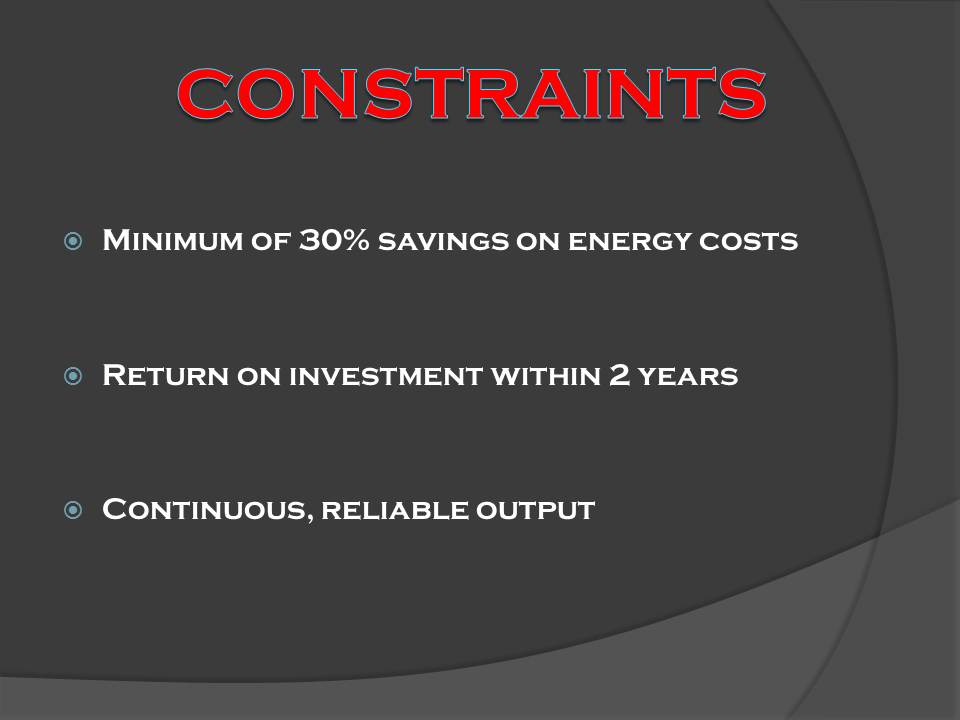 CONSTRAINTS

Minimum of 30% savings on energy costs

Return on investment within 2 years

Continuous, reliable output